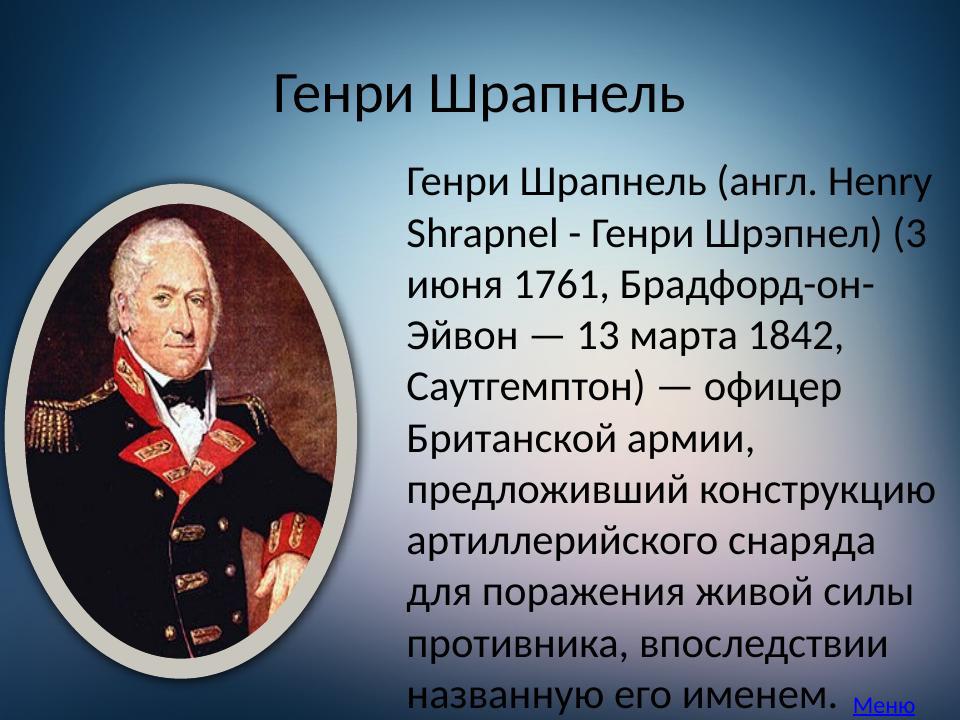 Генри Шрапнель

Генри Шрапнель (англ. Henry Shrapnel - Генри Шрэпнел) (3 июня 1761, Брадфорд-он-Эйвон — 13 марта 1842, Саутгемптон) — офицер Британской армии, предложивший конструкцию артиллерийского снаряда для поражения живой силы противника, впоследствии названную его именем.

Меню